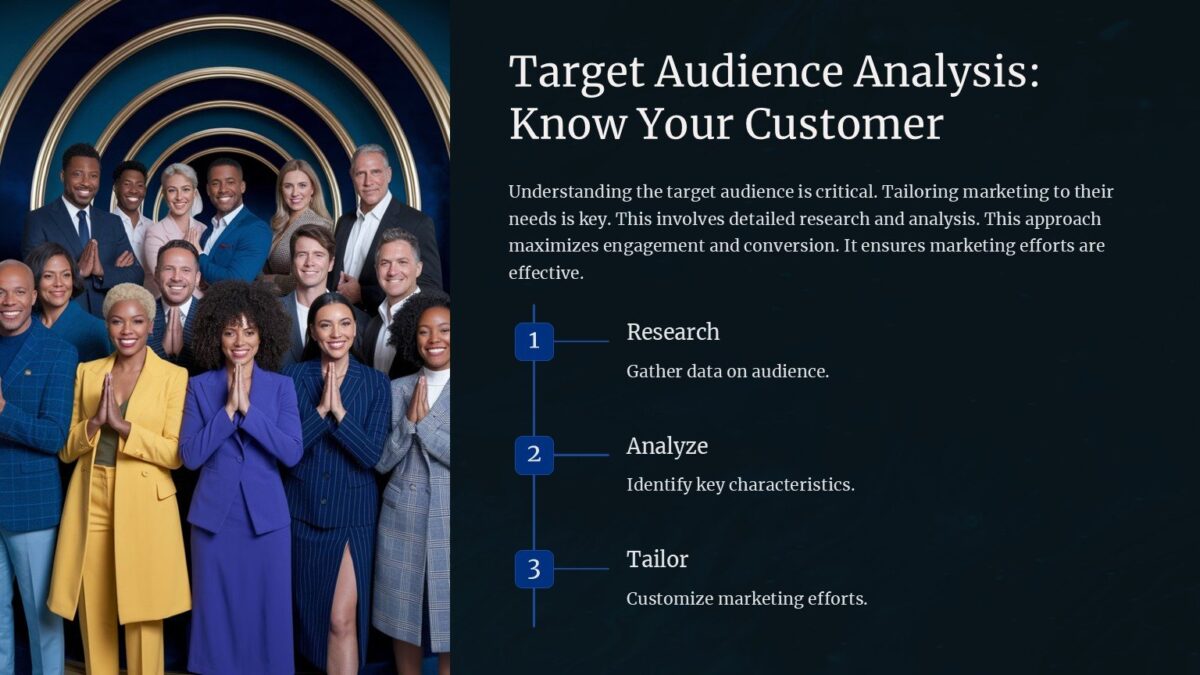 Target Audience Analysis: Know Your Customer

Understanding the target audience is critical. Tailoring marketing to their needs is key. This involves detailed research and analysis. This approach maximizes engagement and conversion. It ensures marketing efforts are effective.

1

Research

Gather data on audience.

2

Analyze

Identify key characteristics.

3

Tailor

Customize marketing efforts.